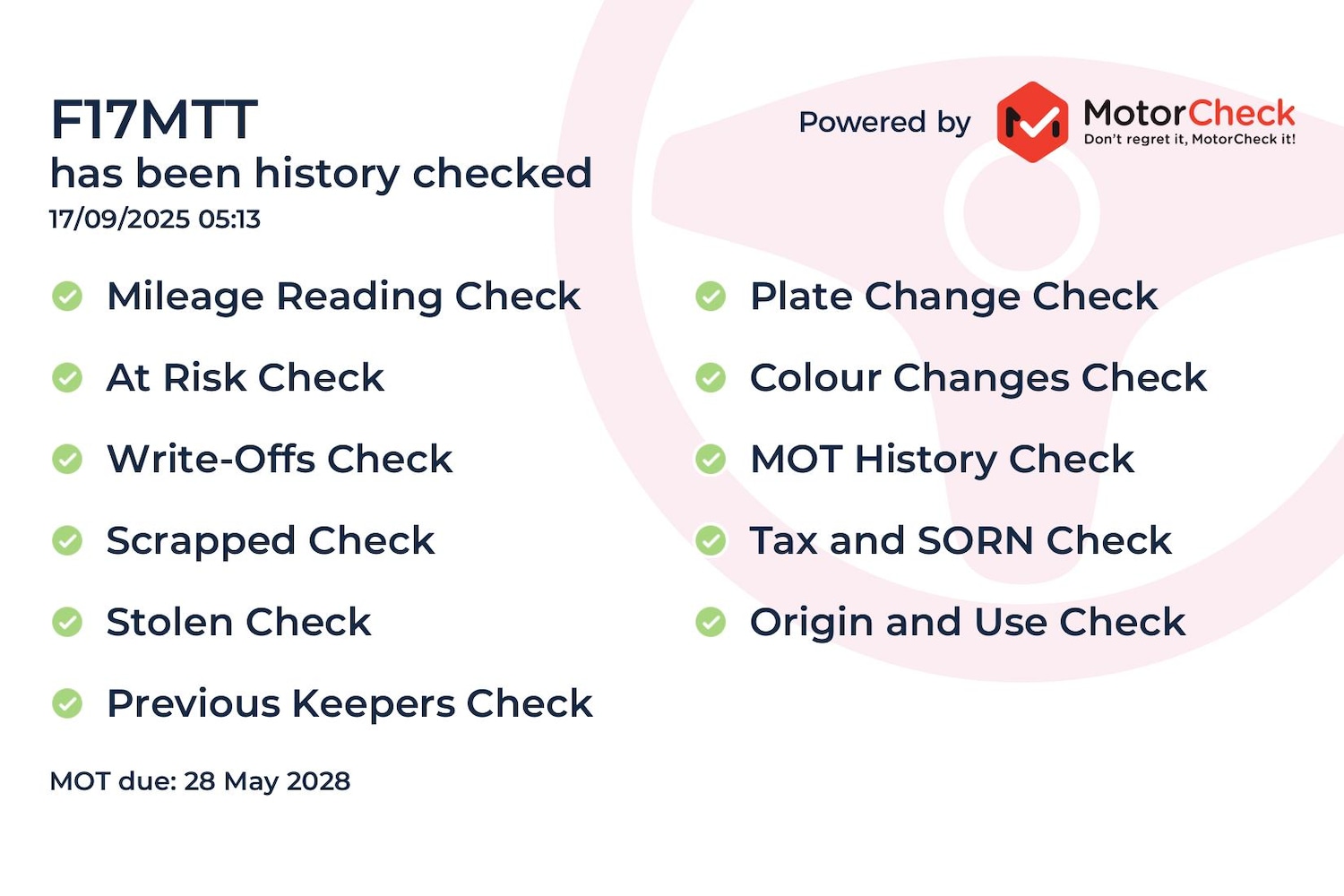 F17MTT
has been history checked
17/09/2025 05:13

Powered by MotorCheck
Don't regret it, MotorCheck it!

Mileage Reading Check
At Risk Check
Write-Offs Check
Scrapped Check
Stolen Check
Previous Keepers Check

Plate Change Check
Colour Changes Check
MOT History Check
Tax and SORN Check
Origin and Use Check

MOT due: 28 May 2028